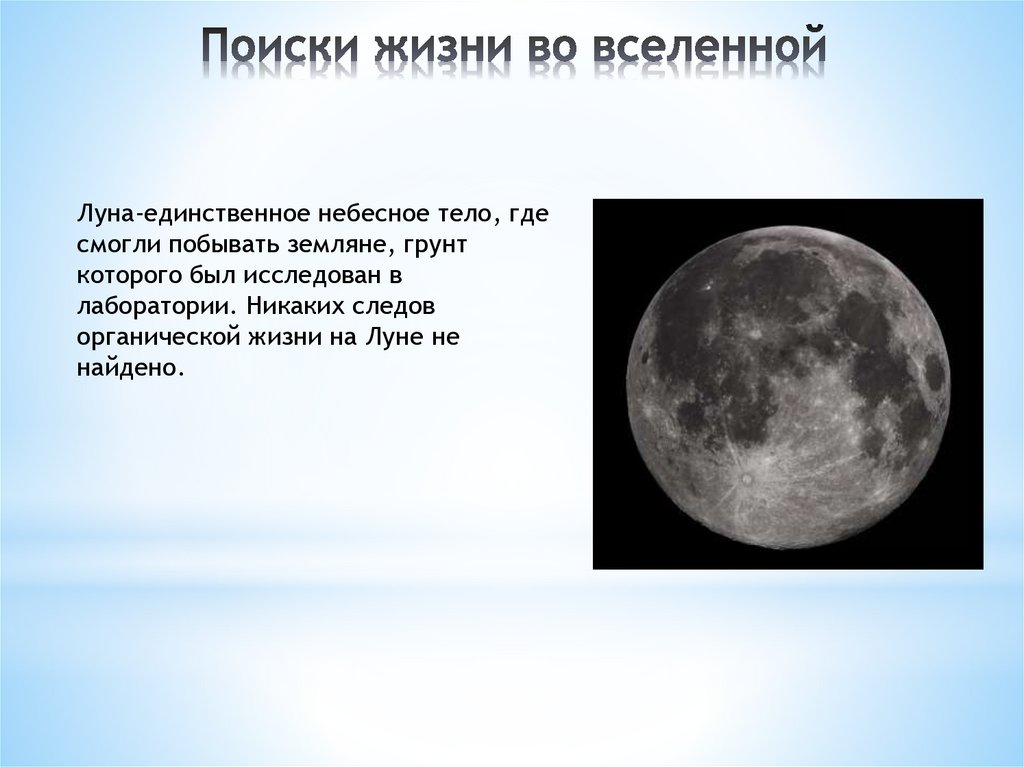 Поиски жизни во вселенной

Луна-единственное небесное тело, где смогли побывать земляне, грунт которого был исследован в лаборатории. Никаких следов органической жизни на Луне не найдено.